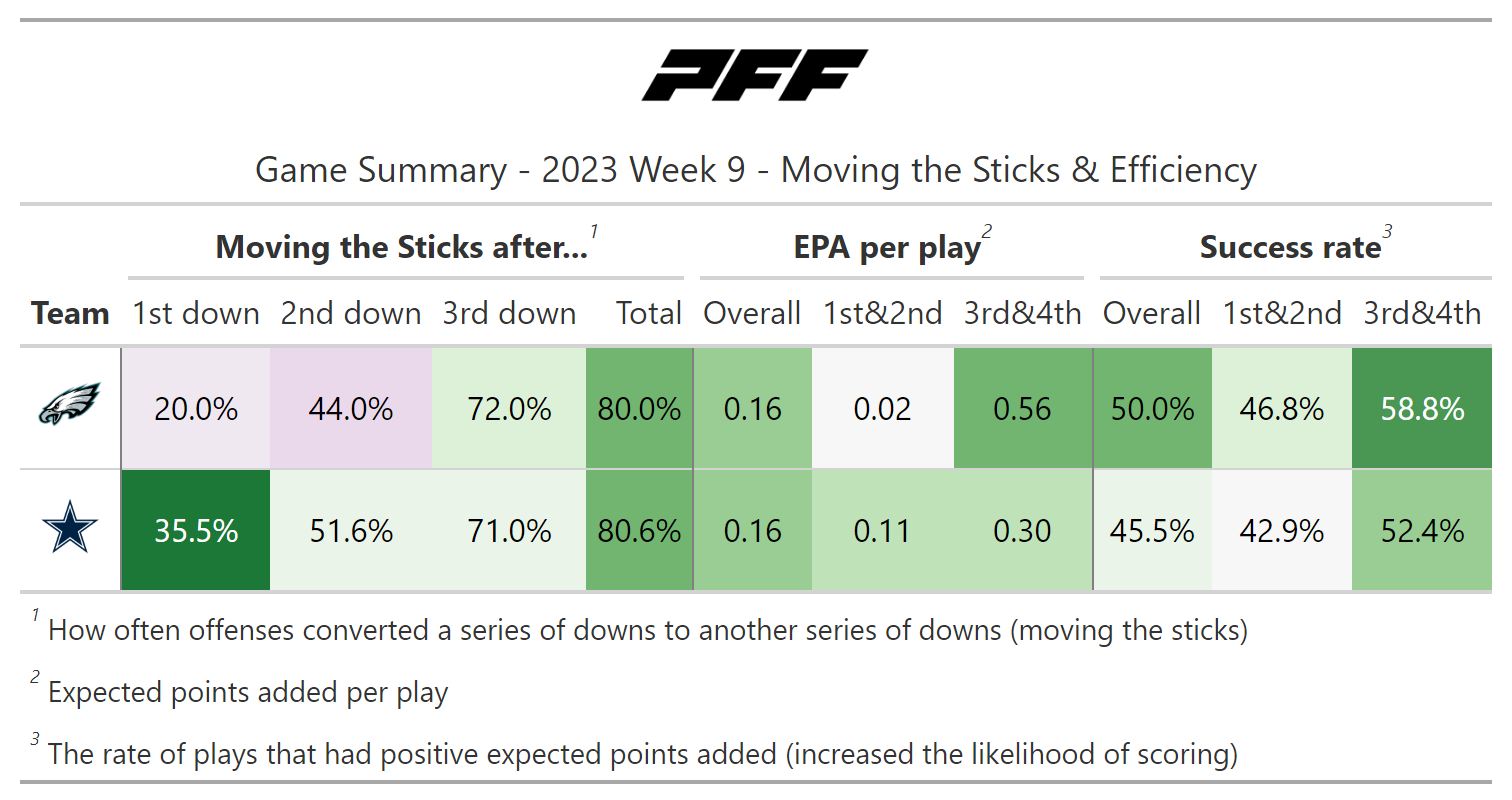 PFF

Game Summary - 2023 Week 9 - Moving the Sticks & Efficiency

| | Moving the Sticks after...$^1$ | | | | EPA per play$^2$ | | | Success rate$^3$ | | |
|---|---|---|---|---|---|---|---|---|---|---|
| Team | 1st down | 2nd down | 3rd down | Total | Overall | 1st&2nd | 3rd&4th | Overall | 1st&2nd | 3rd&4th |
| | 20.0% | 44.0% | 72.0% | 80.0% | 0.16 | 0.02 | 0.56 | 50.0% | 46.8% | 58.8% |
| | 35.5% | 51.6% | 71.0% | 80.6% | 0.16 | 0.11 | 0.30 | 45.5% | 42.9% | 52.4% |

$^1$ How often offenses converted a series of downs to another series of downs (moving the sticks)

$^2$ Expected points added per play

$^3$ The rate of plays that had positive expected points added (increased the likelihood of scoring)